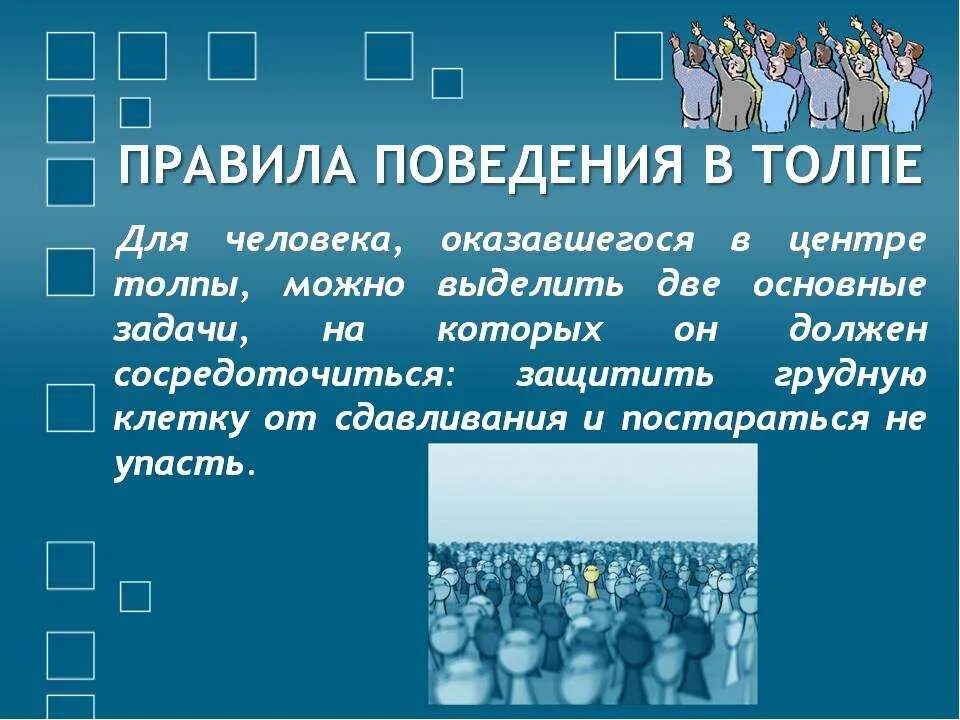 ПРАВИЛА ПОВЕДЕНИЯ В ТОЛПЕ

Для человека, оказавшегося в центре толпы, можно выделить две основные задачи, на которых он должен сосредоточиться: защитить грудную клетку от сдавливания и постараться не упасть.